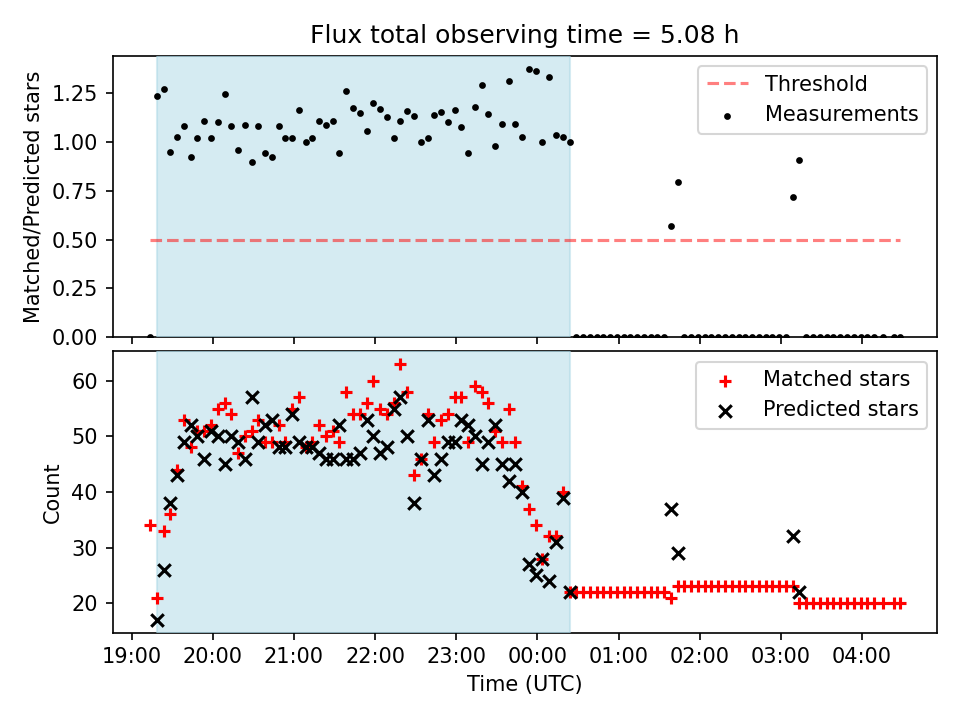 Flux total observing time = 5.08 h

Matched/Predicted stars

1.25
1.00
0.75
0.50
0.25
0.00

Threshold
Measurements

Count

60
50
40
30
20

Matched stars
Predicted stars

19:00
20:00
21:00
22:00
23:00
00:00
01:00
02:00
03:00
04:00

Time (UTC)